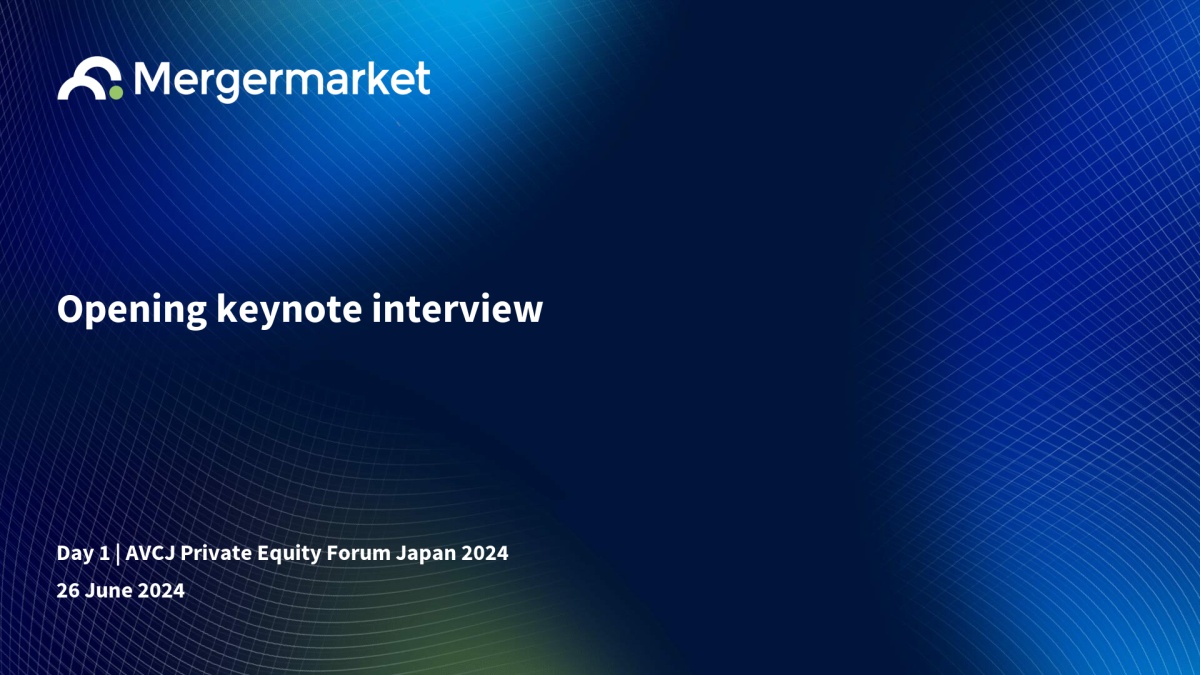 Mergermarket

Opening keynote interview

Day 1 | AVCJ Private Equity Forum Japan 2024

26 June 2024